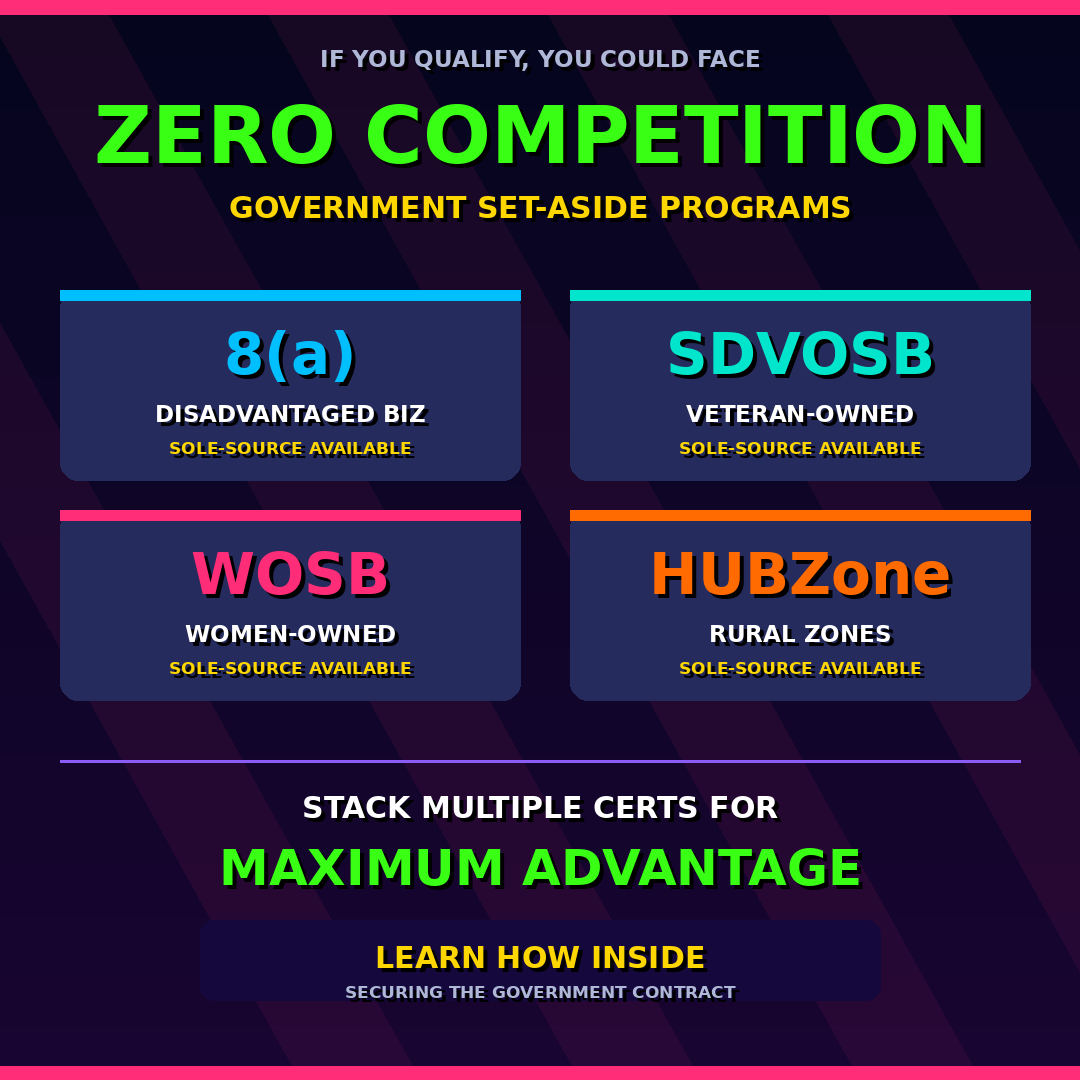 IF YOU QUALIFY, YOU COULD FACE

ZERO COMPETITION

GOVERNMENT SET-ASIDE PROGRAMS

8(a)
DISADVANTAGED BIZ
SOLE-SOURCE AVAILABLE

SDVOSB
VETERAN-OWNED
SOLE-SOURCE AVAILABLE

WOSB
WOMEN-OWNED
SOLE-SOURCE AVAILABLE

HUBZone
RURAL ZONES
SOLE-SOURCE AVAILABLE

STACK MULTIPLE CERTS FOR

MAXIMUM ADVANTAGE

LEARN HOW INSIDE
SECURING THE GOVERNMENT CONTRACT